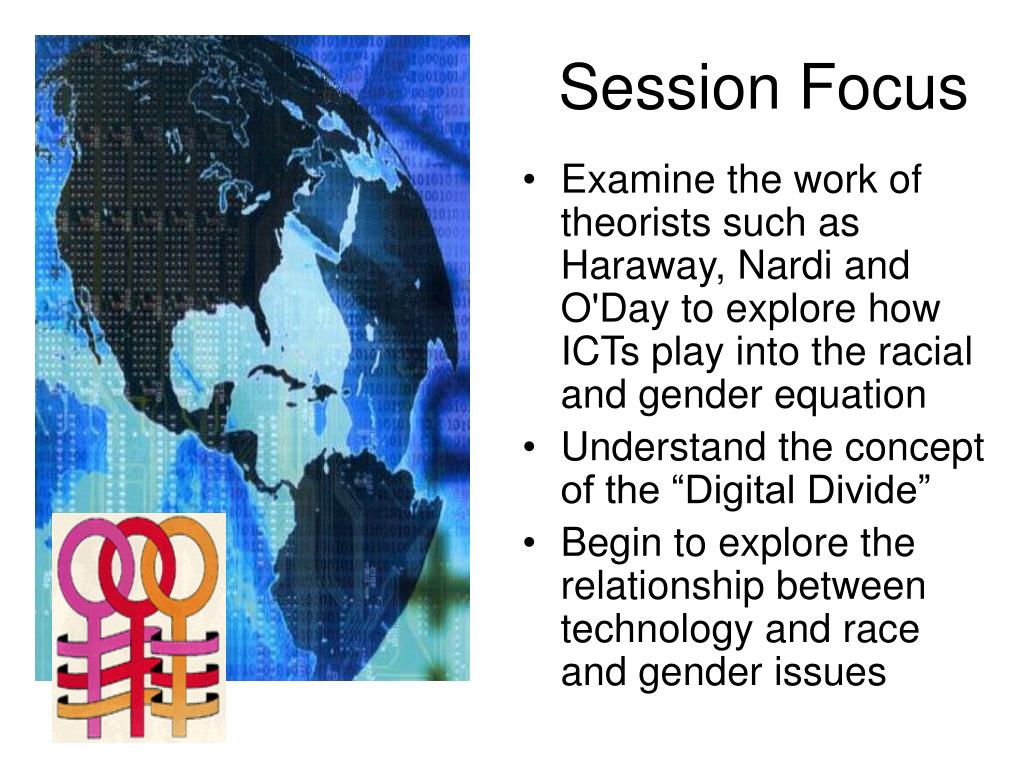 Session Focus

• Examine the work of theorists such as Haraway, Nardi and O'Day to explore how ICTs play into the racial and gender equation
• Understand the concept of the “Digital Divide”
• Begin to explore the relationship between technology and race and gender issues